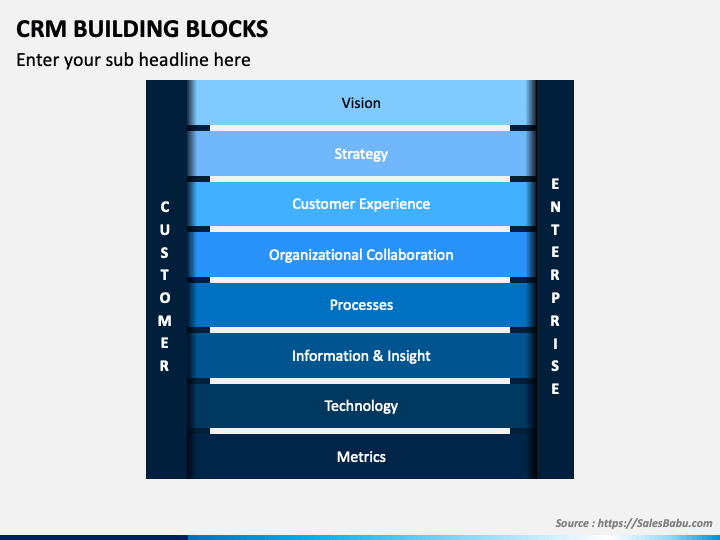 CRM BUILDING BLOCKS

Enter your sub headline here

CUSTOMER

Vision

Strategy

Customer Experience

Organizational Collaboration

Processes

Information & Insight

Technology

Metrics

ENTERPRISE

Source : https://SalesBabu.com